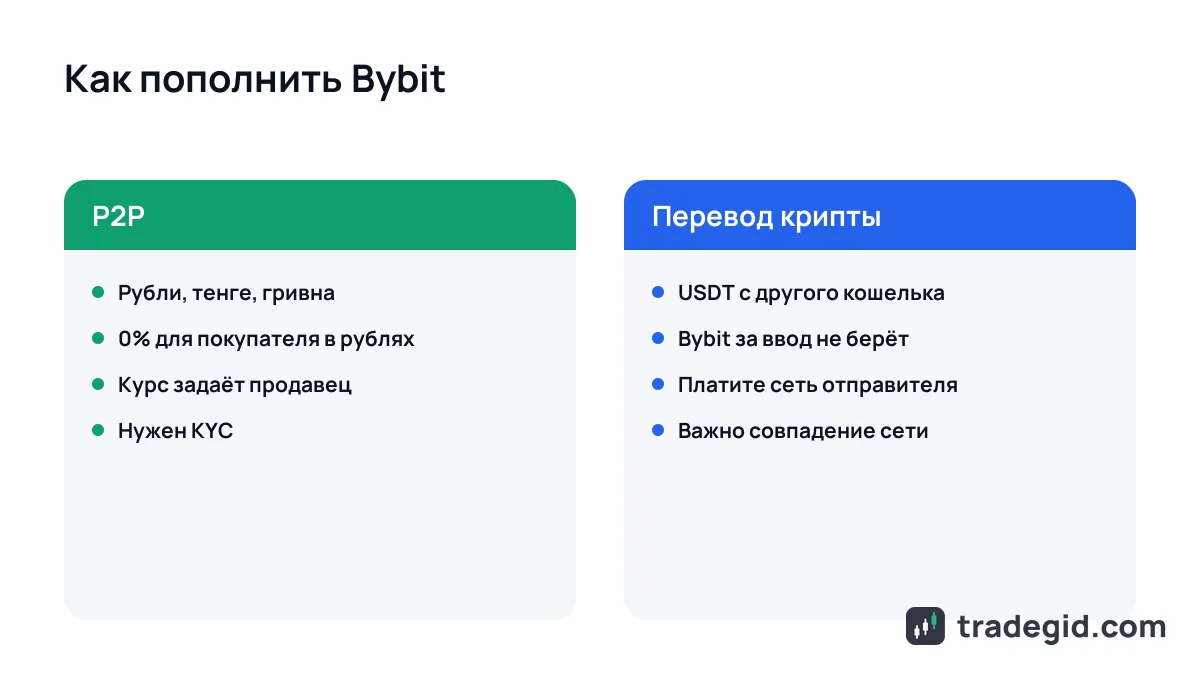 Как пополнить Bybit

P2P

• Рубли, тенге, гривна
• 0% для покупателя в рублях
• Курс задаёт продавец
• Нужен KYC

Перевод крипты

• USDT с другого кошелька
• Bybit за ввод не берёт
• Платите сеть отправителя
• Важно совпадение сети

tradegid.com